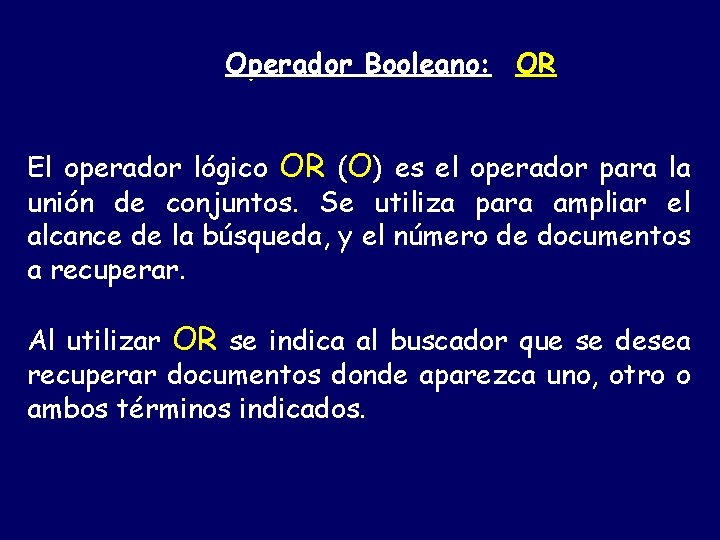 Operador Booleano: OR

El operador lógico OR (O) es el operador para la unión de conjuntos. Se utiliza para ampliar el alcance de la búsqueda, y el número de documentos a recuperar.

Al utilizar OR se indica al buscador que se desea recuperar documentos donde aparezca uno, otro o ambos términos indicados.